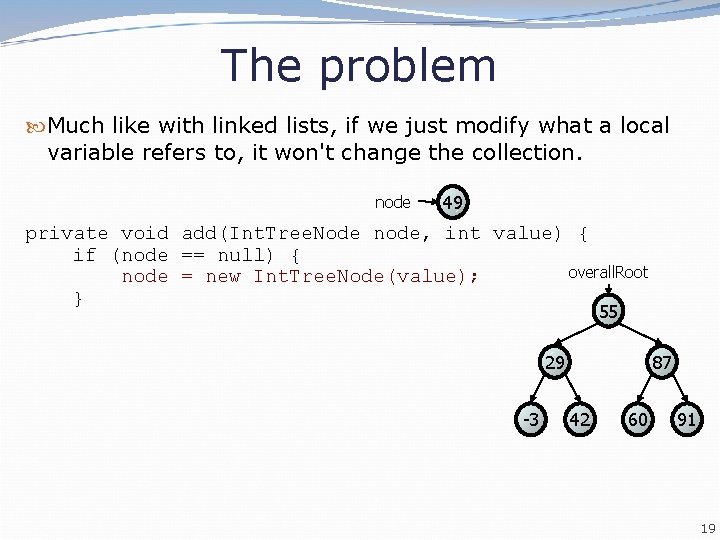 The problem

Much like with linked lists, if we just modify what a local variable refers to, it won't change the collection.

node 49

private void add(IntTreeNode node, int value) {
    if (node == null) {
        node = new IntTreeNode(value);
    }

overallRoot

55
29 87
-3 42 60 91

19